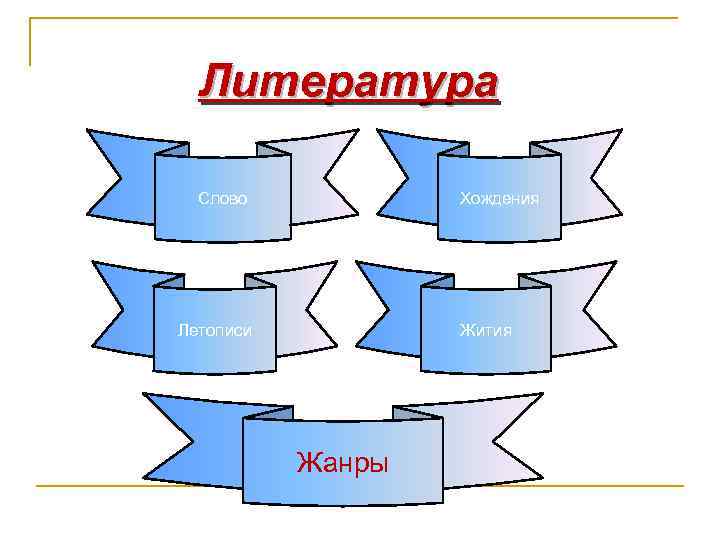 Литература

Слово

Хождения

Летописи

Жития

Жанры